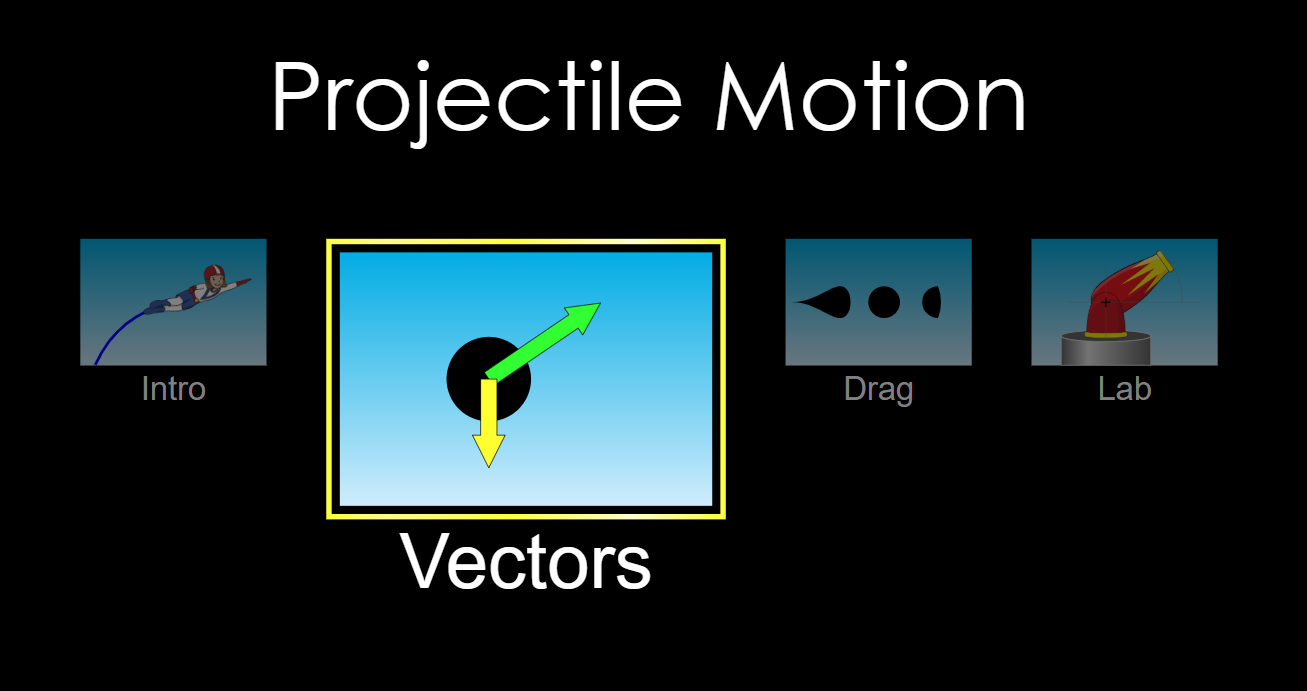 Projectile Motion

Intro

Vectors

Drag

Lab